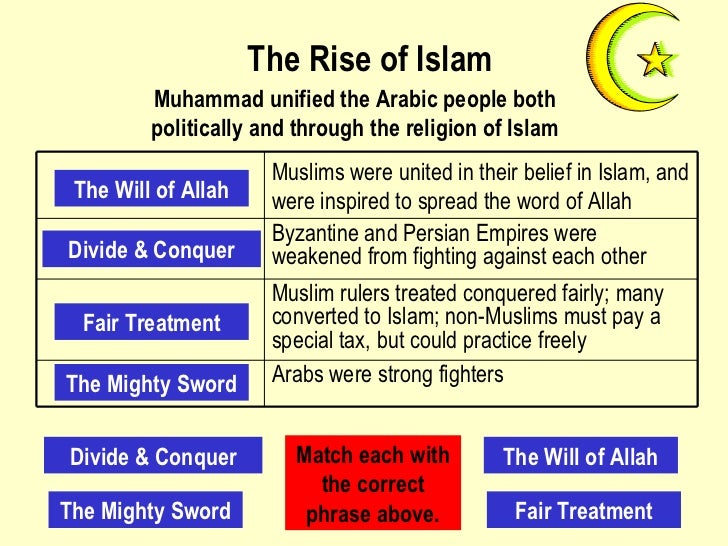 The Rise of Islam

Muhammad unified the Arabic people both politically and through the religion of Islam

| | |
|---|---|
| The Will of Allah | Muslims were united in their belief in Islam, and were inspired to spread the word of Allah |
| Divide & Conquer | Byzantine and Persian Empires were weakened from fighting against each other |
| Fair Treatment | Muslim rulers treated conquered fairly; many converted to Islam; non-Muslims must pay a special tax, but could practice freely |
| The Mighty Sword | Arabs were strong fighters |

Divide & Conquer

The Mighty Sword

Match each with the correct phrase above.

The Will of Allah

Fair Treatment